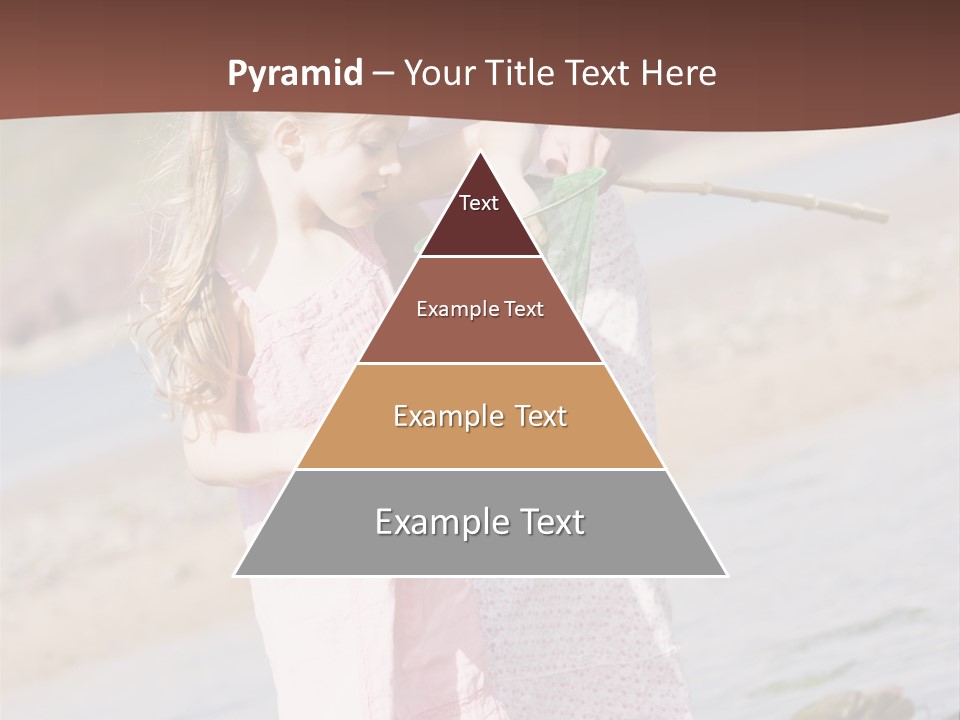 Pyramid – Your Title Text Here

Text

Example Text

Example Text

Example Text